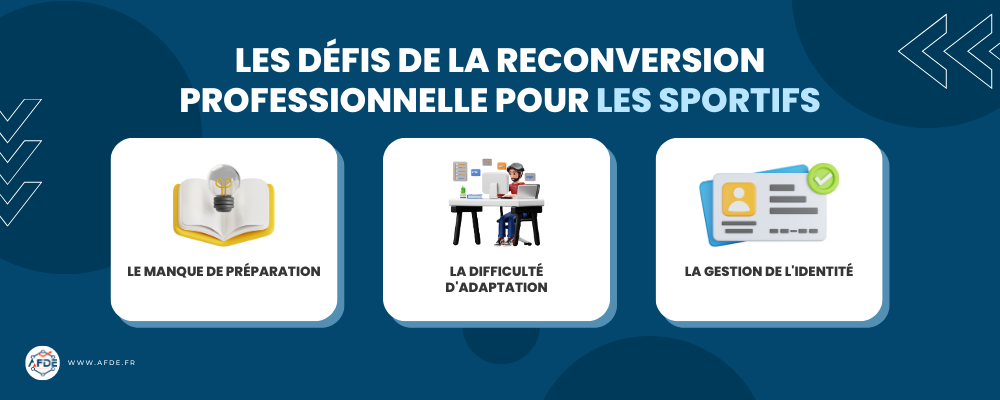 LES DÉFIS DE LA RECONVERSION PROFESSIONNELLE POUR LES SPORTIFS

LE MANQUE DE PRÉPARATION

LA DIFFICULTÉ D'ADAPTATION

LA GESTION DE L'IDENTITÉ

AFDE

WWW.AFDE.FR